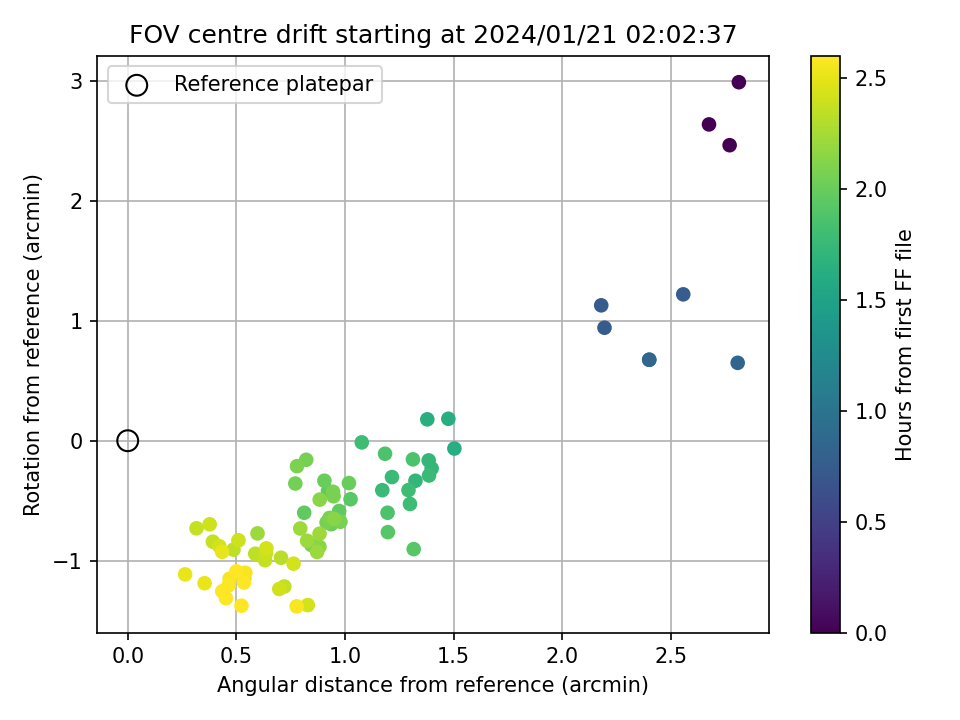 FOV centre drift starting at 2024/01/21 02:02:37

Reference platepar

Rotation from reference (arcmin)

3
2
1
0
−1

0.0 0.5 1.0 1.5 2.0 2.5

Angular distance from reference (arcmin)

Hours from first FF file

2.5
2.0
1.5
1.0
0.5
0.0